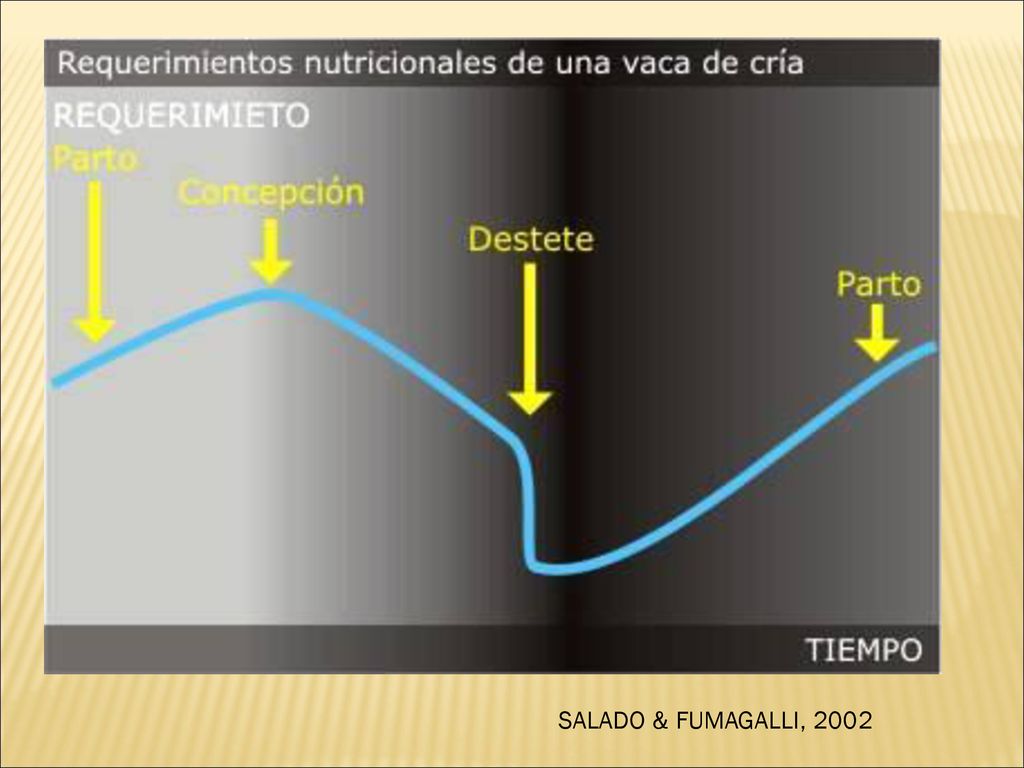 Requerimientos nutricionales de una vaca de cría

REQUERIMIETO

Parto

Concepción

Destete

Parto

TIEMPO

SALADO & FUMAGALLI, 2002